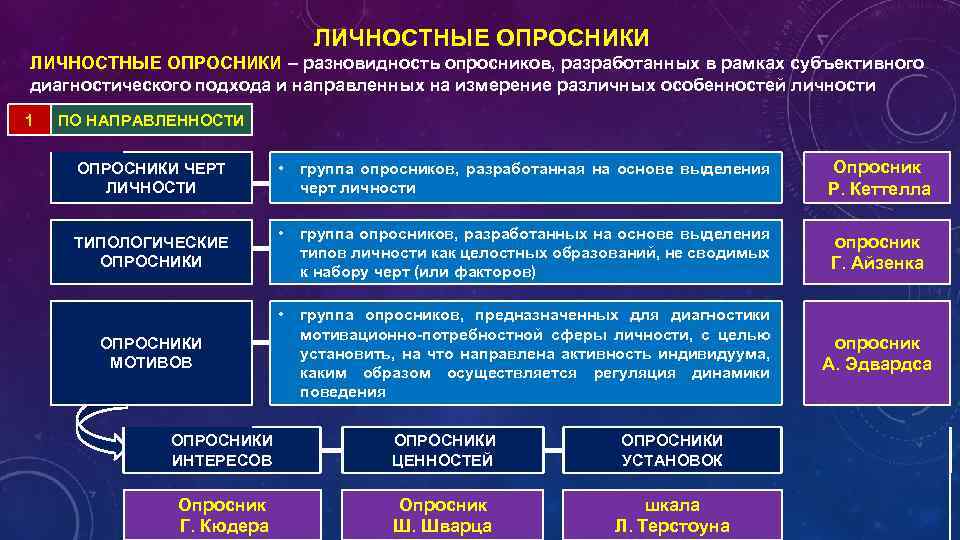 ЛИЧНОСТНЫЕ ОПРОСНИКИ

ЛИЧНОСТНЫЕ ОПРОСНИКИ – разновидность опросников, разработанных в рамках субъективного диагностического подхода и направленных на измерение различных особенностей личности

1 ПО НАПРАВЛЕННОСТИ

ОПРОСНИКИ ЧЕРТ ЛИЧНОСТИ

• группа опросников, разработанная на основе выделения черт личности

Опросник Р. Кеттелла

ТИПОЛОГИЧЕСКИЕ ОПРОСНИКИ

• группа опросников, разработанных на основе выделения типов личности как целостных образований, не сводимых к набору черт (или факторов)

опросник Г. Айзенка

ОПРОСНИКИ МОТИВОВ

• группа опросников, предназначенных для диагностики мотивационно-потребностной сферы личности, с целью установить, на что направлена активность индивидуума, каким образом осуществляется регуляция динамики поведения

опросник А. Эдвардса

ОПРОСНИКИ ИНТЕРЕСОВ

ОПРОСНИКИ ЦЕННОСТЕЙ

ОПРОСНИКИ УСТАНОВОК

Опросник Г. Кюдера

Опросник Ш. Шварца

шкала Л. Терстоуна